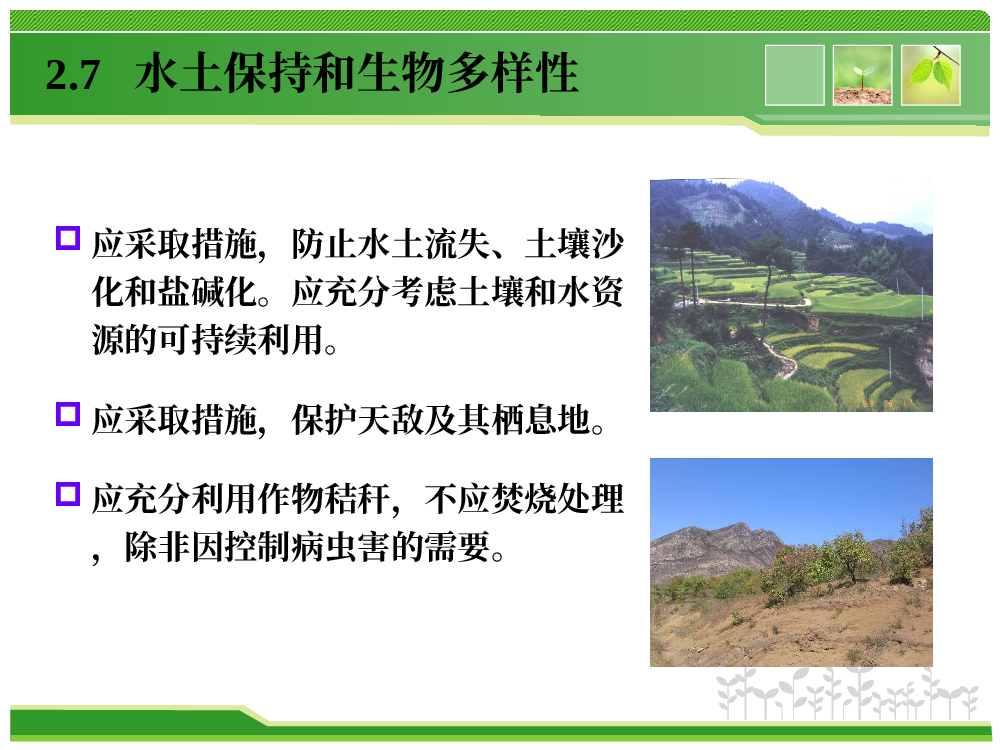 2.7 水土保持和生物多样性

应采取措施，防止水土流失、土壤沙化和盐碱化。应充分考虑土壤和水资源的可持续利用。

应采取措施，保护天敌及其栖息地。

应充分利用作物秸秆，不应焚烧处理，除非因控制病虫害的需要。